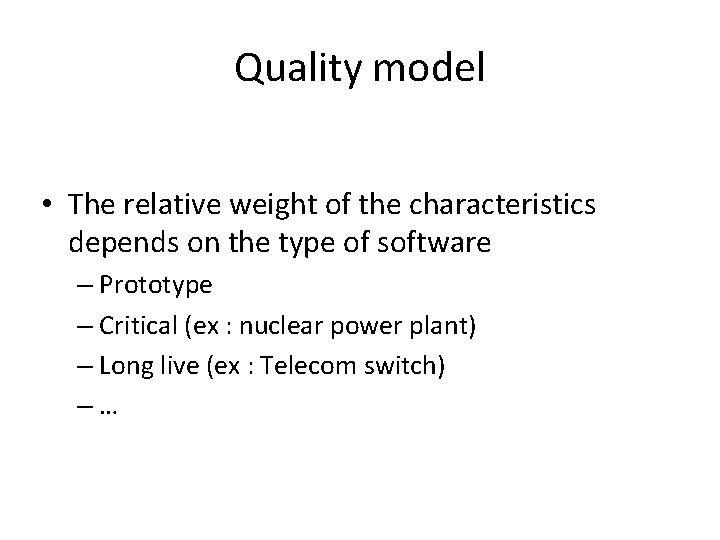 Quality model

• The relative weight of the characteristics depends on the type of software
– Prototype
– Critical (ex : nuclear power plant)
– Long live (ex : Telecom switch)
– …